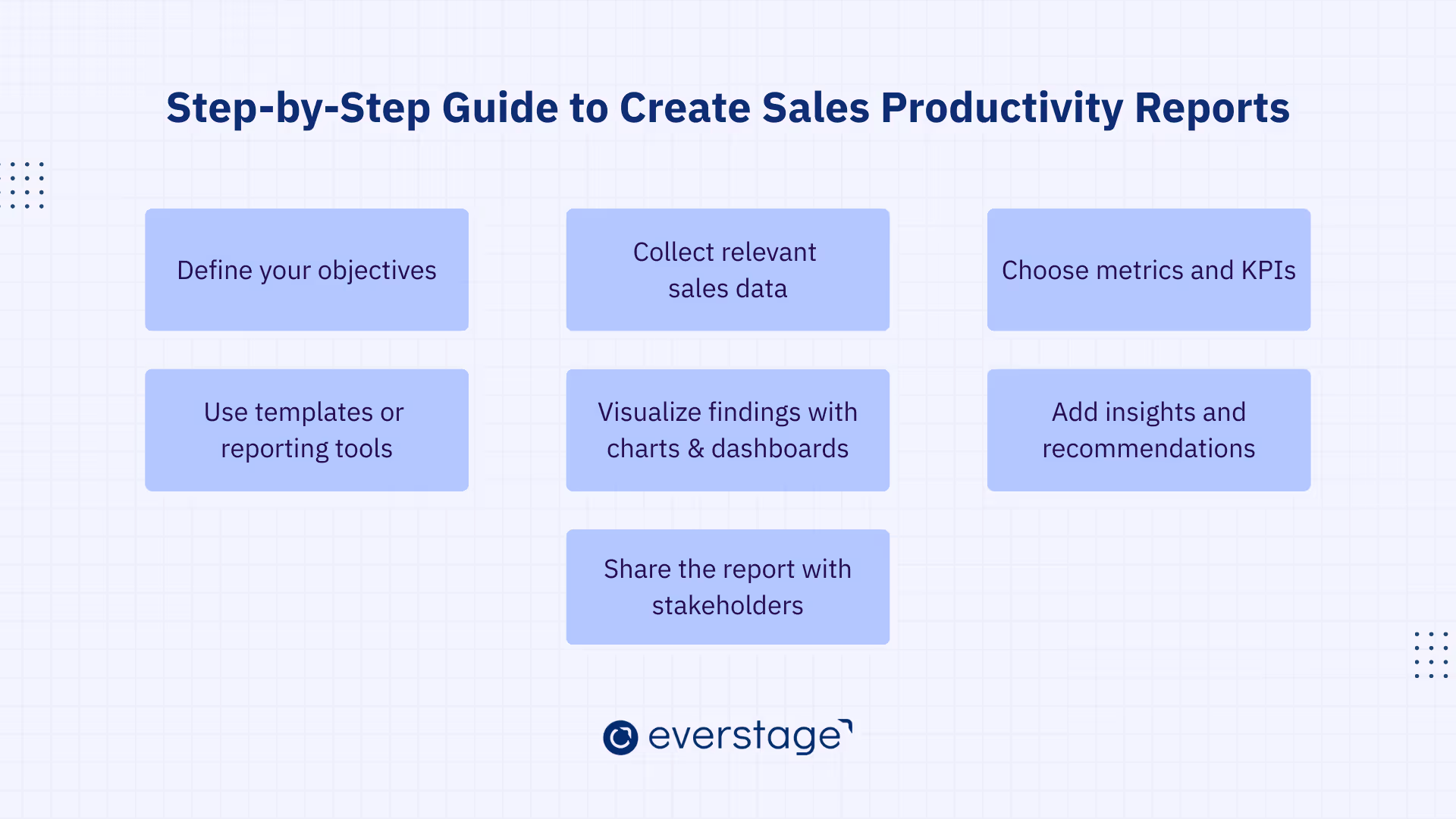 Step-by-Step Guide to Create Sales Productivity Reports

Define your objectives

Collect relevant sales data

Choose metrics and KPIs

Use templates or reporting tools

Visualize findings with charts & dashboards

Add insights and recommendations

Share the report with stakeholders

everstage